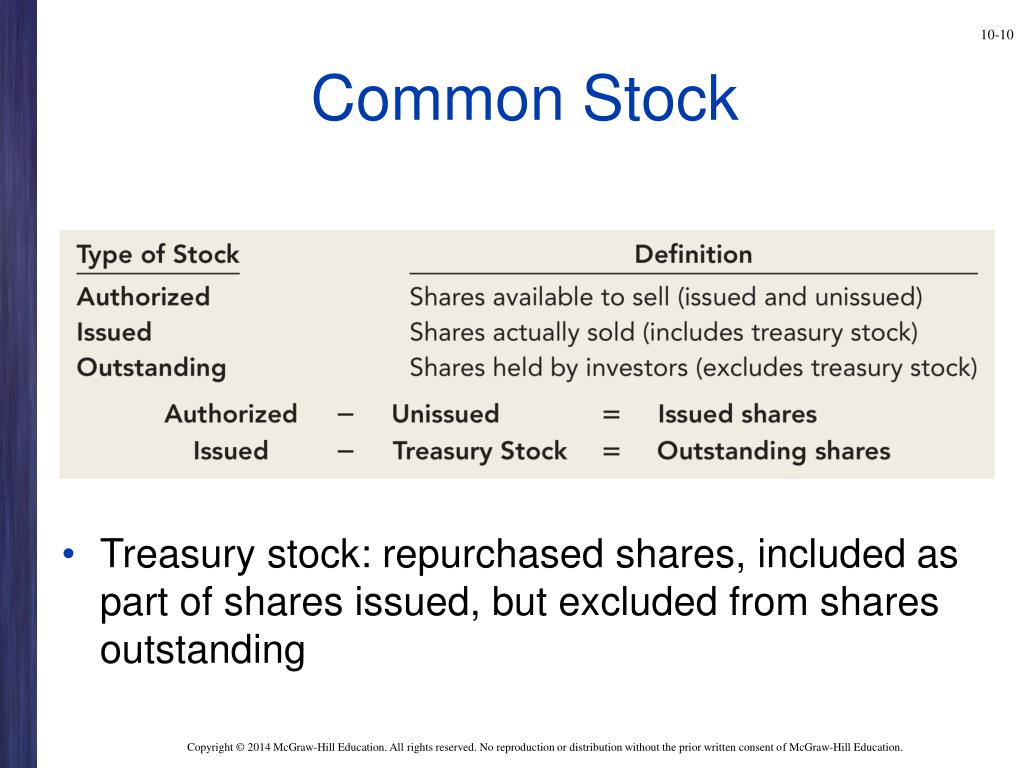 10-10

Common Stock

| Type of Stock | Definition |
|---|---|
| Authorized | Shares available to sell (issued and unissued) |
| Issued | Shares actually sold (includes treasury stock) |
| Outstanding | Shares held by investors (excludes treasury stock) |

Authorized − Unissued = Issued shares
Issued − Treasury Stock = Outstanding shares

• Treasury stock: repurchased shares, included as part of shares issued, but excluded from shares outstanding

Copyright © 2014 McGraw-Hill Education. All rights reserved. No reproduction or distribution without the prior written consent of McGraw-Hill Education.